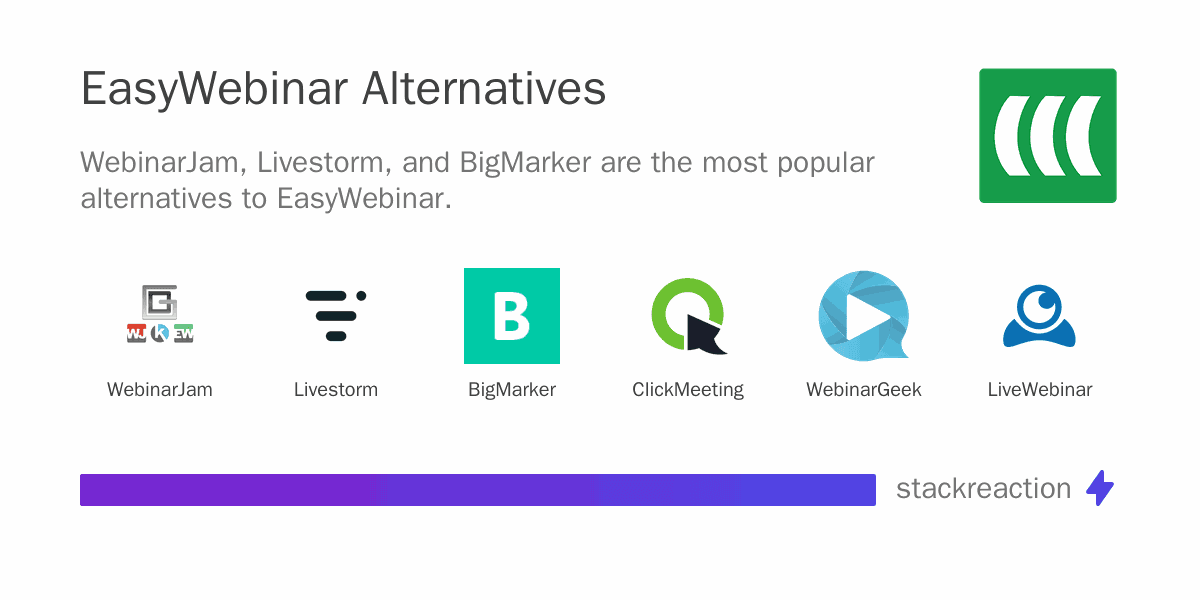 EasyWebinar Alternatives

WebinarJam, Livestorm, and BigMarker are the most popular alternatives to EasyWebinar.

B

WebinarJam

Livestorm

BigMarker

ClickMeeting

WebinarGeek

LiveWebinar

stackreaction